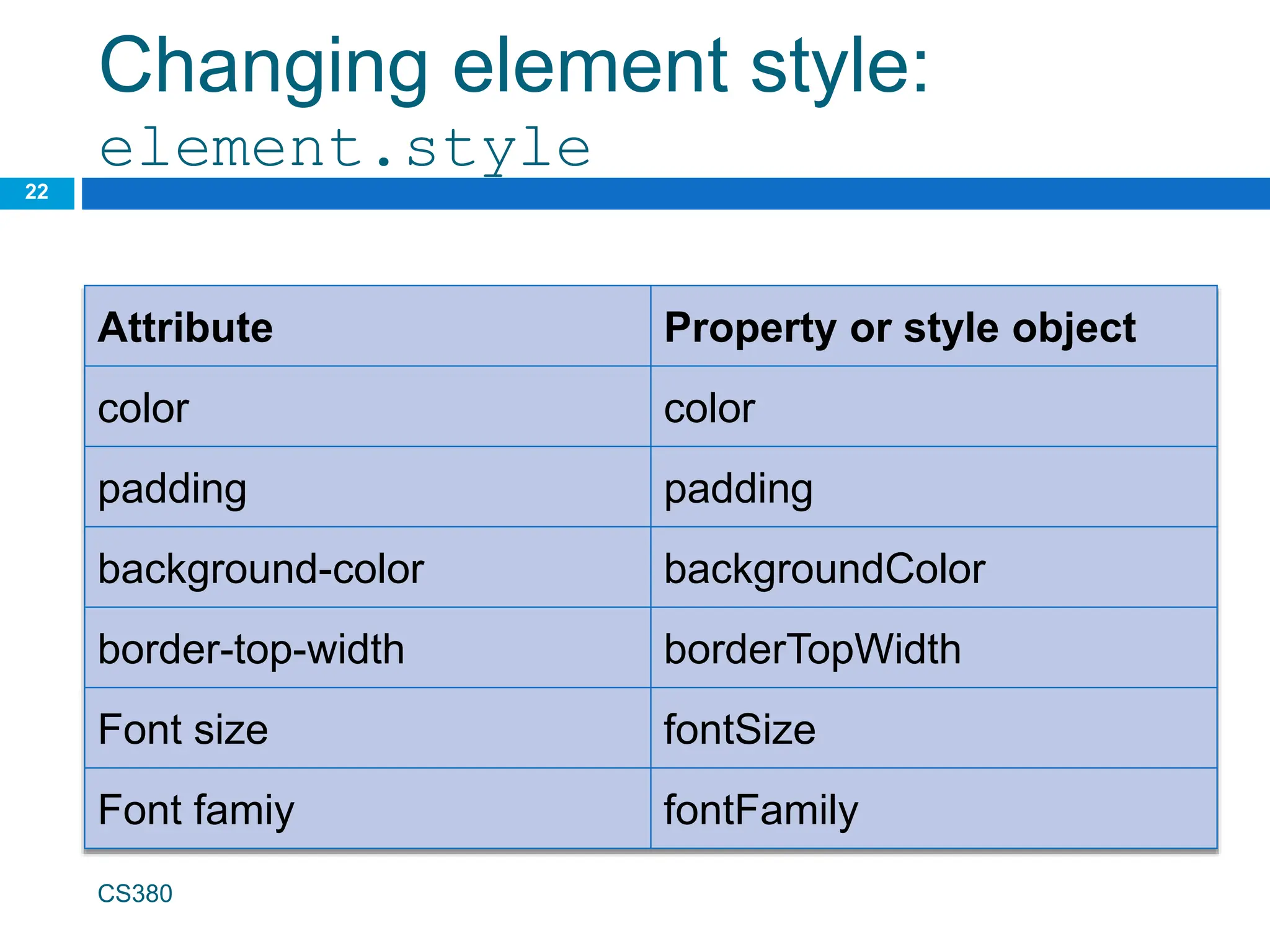 Changing element style:
element.style

22

| Attribute | Property or style object |
|---|---|
| color | color |
| padding | padding |
| background-color | backgroundColor |
| border-top-width | borderTopWidth |
| Font size | fontSize |
| Font famiy | fontFamily |

CS380